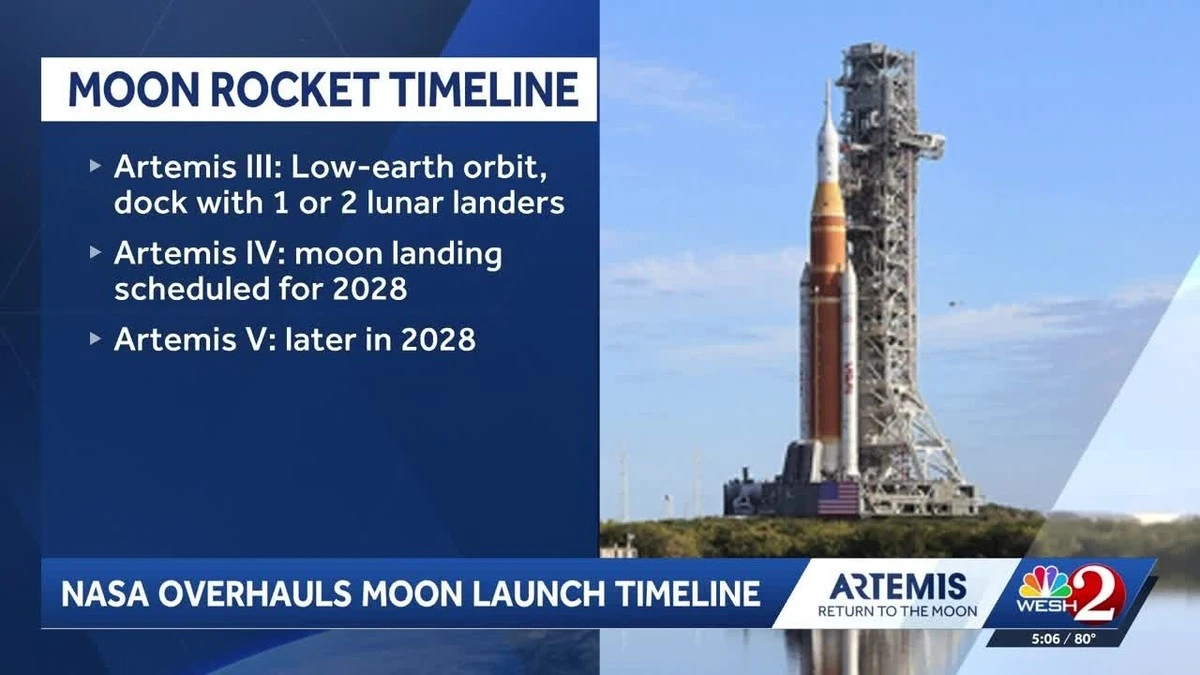 MOON ROCKET TIMELINE

▸ Artemis III: Low-earth orbit, dock with 1 or 2 lunar landers

▸ Artemis IV: moon landing scheduled for 2028

▸ Artemis V: later in 2028

NASA OVERHAULS MOON LAUNCH TIMELINE

ARTEMIS
RETURN TO THE MOON

WESH 2

5:06 / 80°